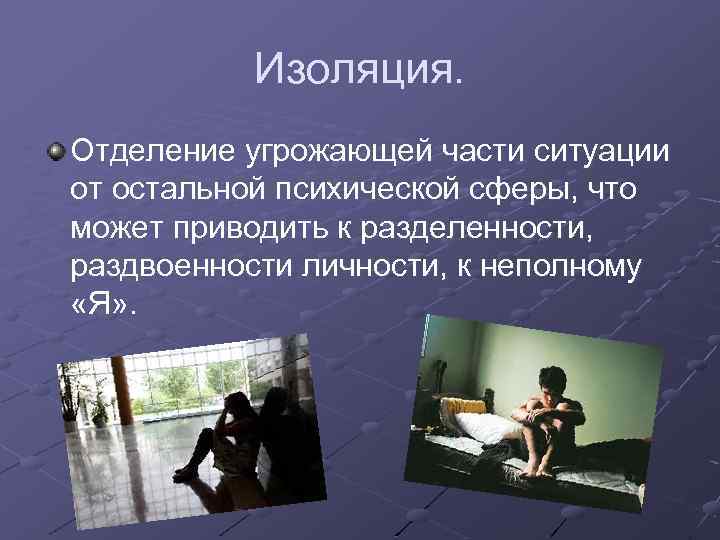 Изоляция.

Отделение угрожающей части ситуации от остальной психической сферы, что может приводить к разделенности, раздвоенности личности, к неполному «Я».